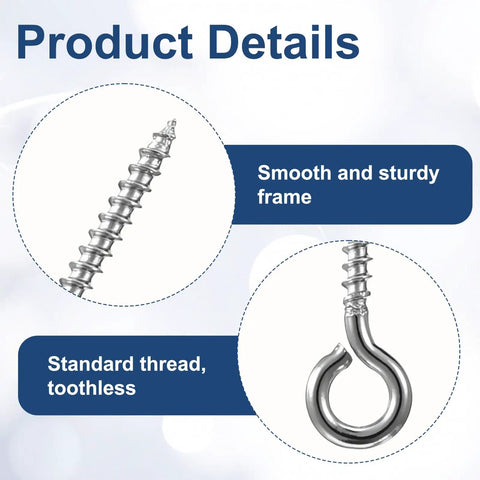 Product Details

Smooth and sturdy frame

Standard thread, toothless